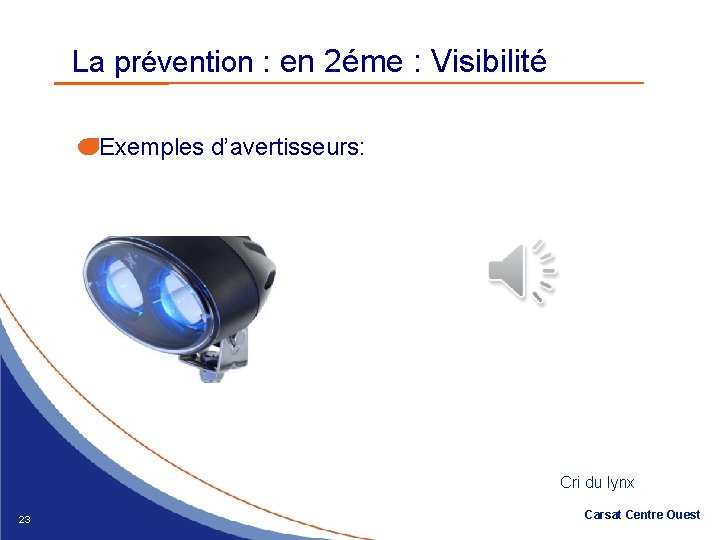 La prévention : en 2éme : Visibilité

Exemples d'avertisseurs:

Cri du lynx

23

Carsat Centre Ouest